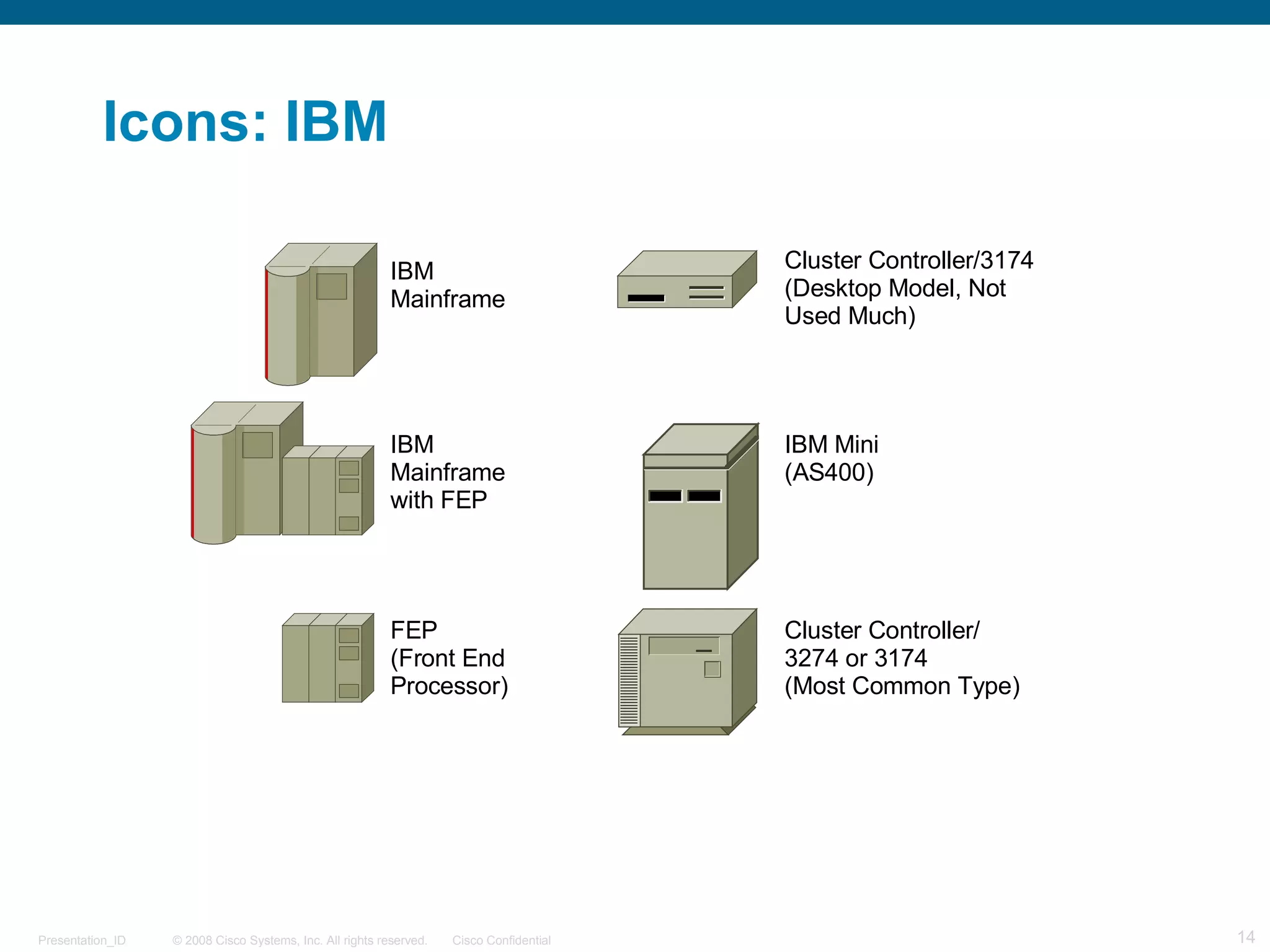 Icons: IBM

IBM
Mainframe

IBM
Mainframe
with FEP

FEP
(Front End
Processor)

Cluster Controller/3174
(Desktop Model, Not
Used Much)

IBM Mini
(AS400)

Cluster Controller/
3274 or 3174
(Most Common Type)

Presentation_ID © 2008 Cisco Systems, Inc. All rights reserved. Cisco Confidential 14